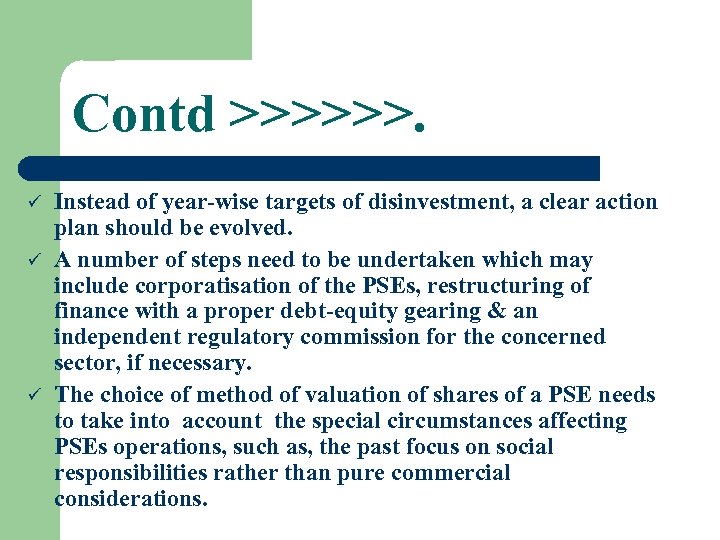 Contd >>>>>>.

✓ Instead of year-wise targets of disinvestment, a clear action plan should be evolved.

✓ A number of steps need to be undertaken which may include corporatisation of the PSEs, restructuring of finance with a proper debt-equity gearing & an independent regulatory commission for the concerned sector, if necessary.

✓ The choice of method of valuation of shares of a PSE needs to take into account the special circumstances affecting PSEs operations, such as, the past focus on social responsibilities rather than pure commercial considerations.